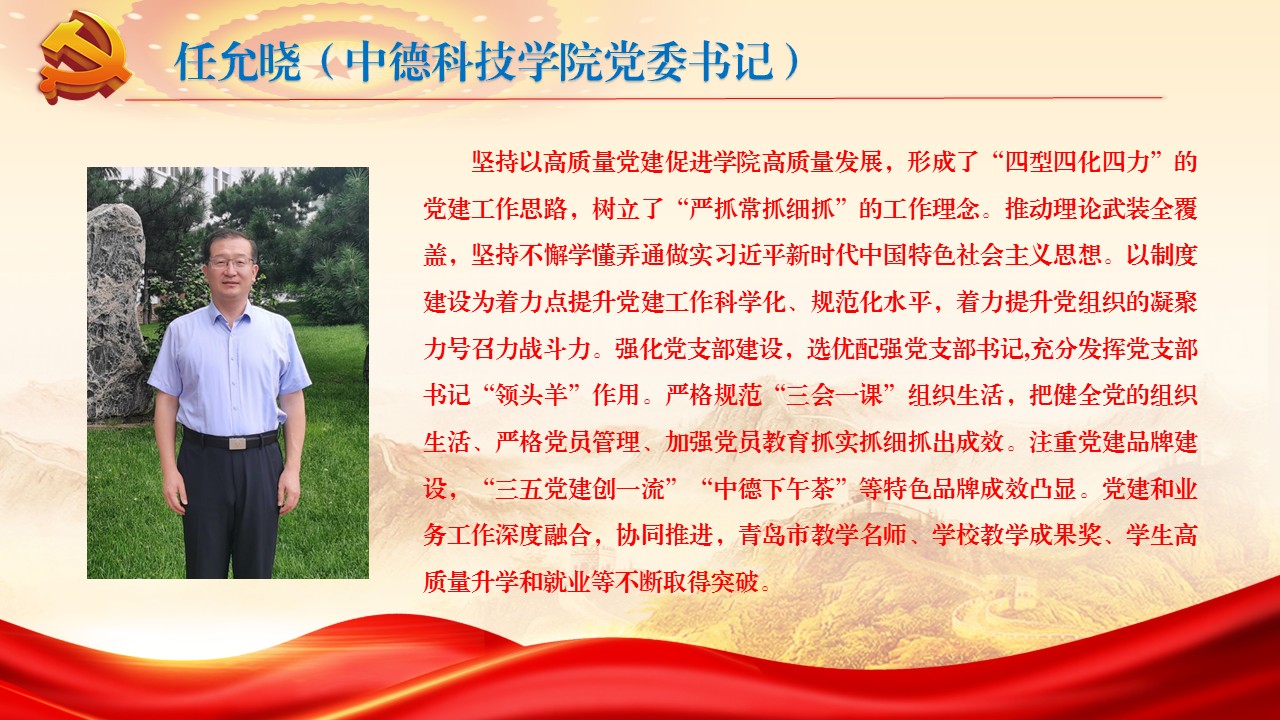 任允晓（中德科技学院党委书记）

坚持以高质量党建促进学院高质量发展，形成了“四型四化四力”的党建工作思路，树立了“严抓常抓细抓”的工作理念。推动理论武装全覆盖，坚持不懈学懂弄通做实习近平新时代中国特色社会主义思想。以制度建设为着力点提升党建工作科学化、规范化水平，着力提升党组织的凝聚力号召力战斗力。强化党支部建设，选优配强党支部书记,充分发挥党支部书记“领头羊”作用。严格规范“三会一课”组织生活，把健全党的组织生活、严格党员管理、加强党员教育抓实抓细抓出成效。注重党建品牌建设，“三五党建创一流”“中德下午茶”等特色品牌成效凸显。党建和业务工作深度融合，协同推进，青岛市教学名师、学校教学成果奖、学生高质量升学和就业等不断取得突破。